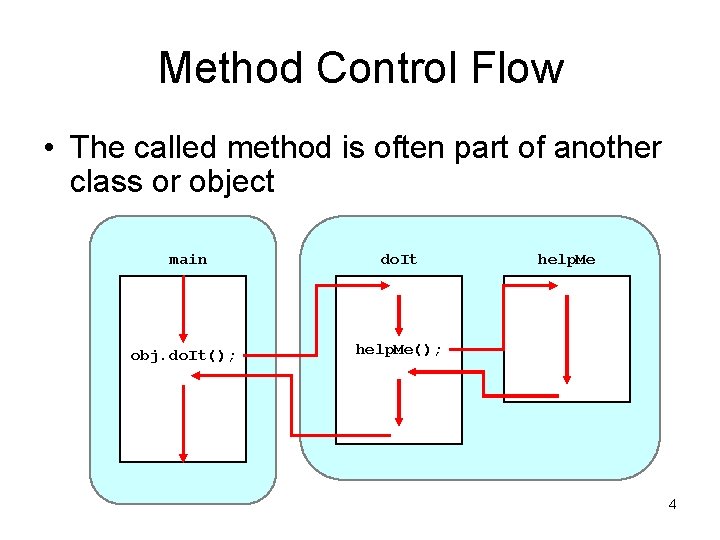 Method Control Flow

• The called method is often part of another class or object

main

doIt

helpMe

obj.doIt();

helpMe();

4